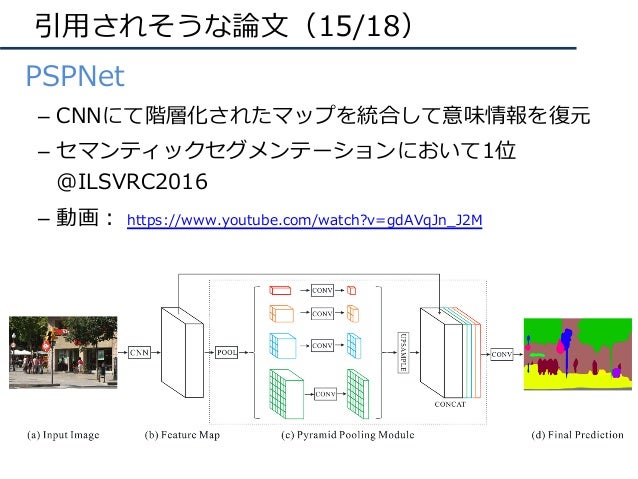 引用されそうな論文（15/18）

PSPNet

– CNNにて階層化されたマップを統合して意味情報を復元

– セマンティックセグメンテーションにおいて1位 @ILSVRC2016

– 動画： https://www.youtube.com/watch?v=gdAVqJn_J2M

CNN

POOL

CONV

CONV

CONV

CONV

UPSAMPLE

CONCAT

CONV

(a) Input Image

(b) Feature Map

(c) Pyramid Pooling Module

(d) Final Prediction